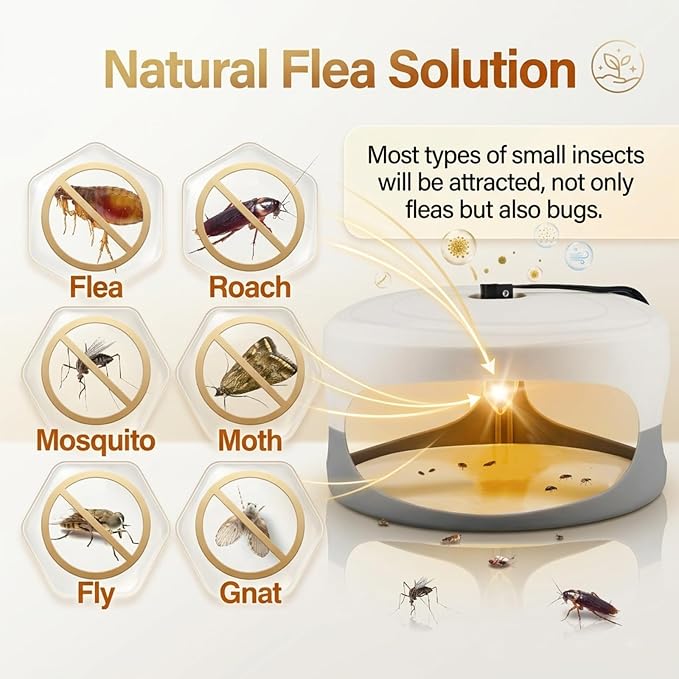 Natural Flea Solution

Most types of small insects will be attracted, not only fleas but also bugs.

Flea

Roach

Mosquito

Moth

Fly

Gnat